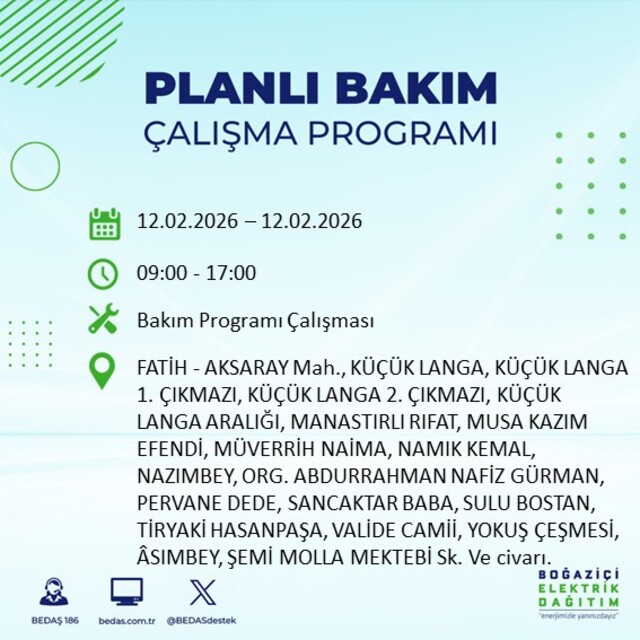 PLANLI BAKIM
ÇALIŞMA PROGRAMI

12.02.2026 – 12.02.2026

09:00 - 17:00

Bakım Programı Çalışması

FATİH - AKSARAY Mah., KÜÇÜK LANGA, KÜÇÜK LANGA 1. ÇIKMAZI, KÜÇÜK LANGA 2. ÇIKMAZI, KÜÇÜK LANGA ARALIĞI, MANASTIRLI RIFAT, MUSA KAZIM EFENDİ, MÜVERRİH NAİMA, NAMIK KEMAL, NAZIMBEY, ORG. ABDURRAHMAN NAFİZ GÜRMAN, PERVANE DEDE, SANCAKTAR BABA, SULU BOSTAN, TİRYAKİ HASANPAŞA, VALİDE CAMİİ, YOKUŞ ÇEŞMESİ, ÂSIMBEY, ŞEMİ MOLLA MEKTEBİ Sk. Ve civarı.

BEDAŞ 186 bedas.com.tr @BEDASdestek

BOĞAZİÇİ
ELEKTRİK
DAĞITIM
"enerjimizle yanınızdayız"